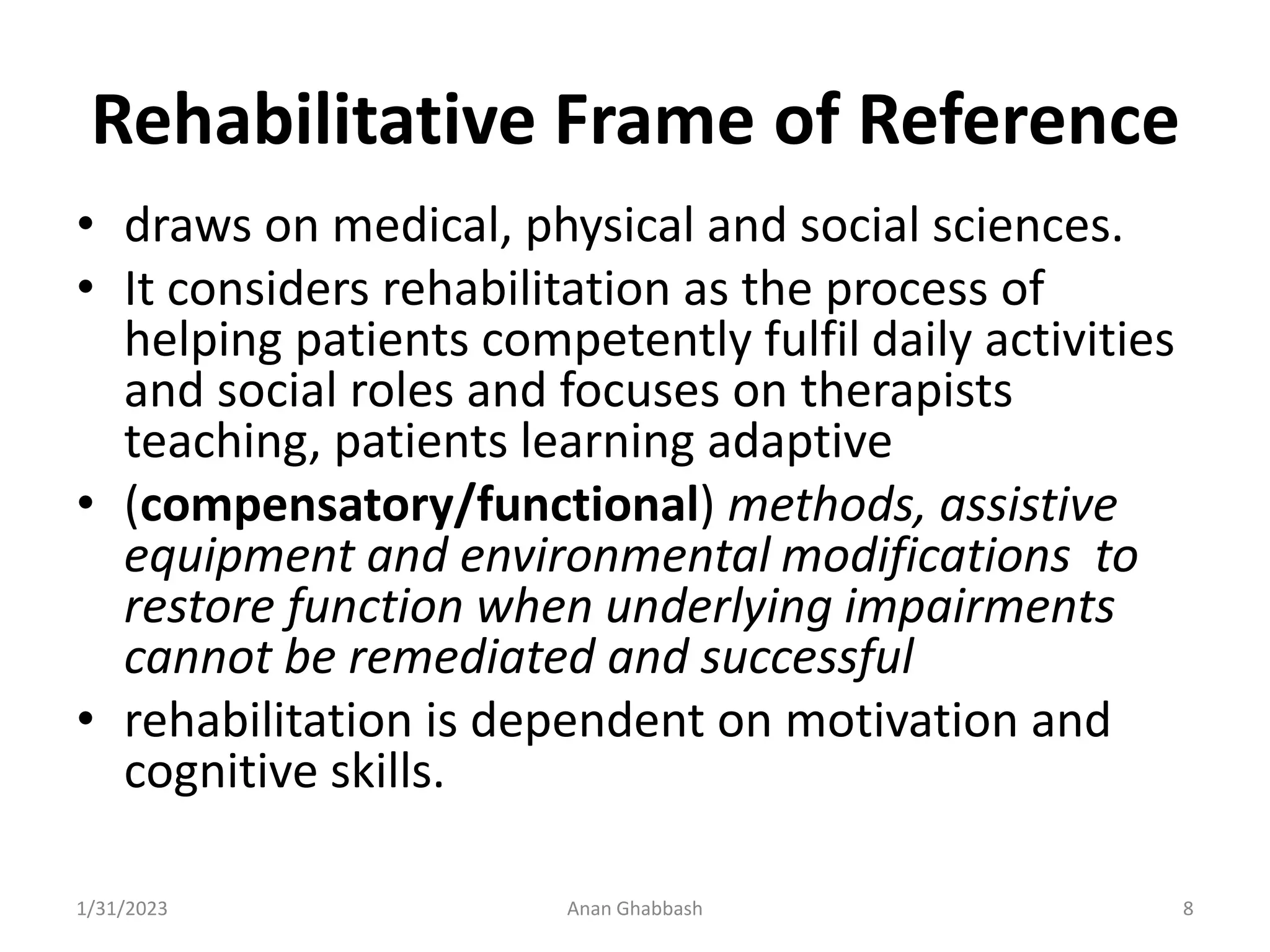 Rehabilitative Frame of Reference

• draws on medical, physical and social sciences.
• It considers rehabilitation as the process of helping patients competently fulfil daily activities and social roles and focuses on therapists teaching, patients learning adaptive
• (compensatory/functional) methods, assistive equipment and environmental modifications to restore function when underlying impairments cannot be remediated and successful
• rehabilitation is dependent on motivation and cognitive skills.

1/31/2023 Anan Ghabbash 8